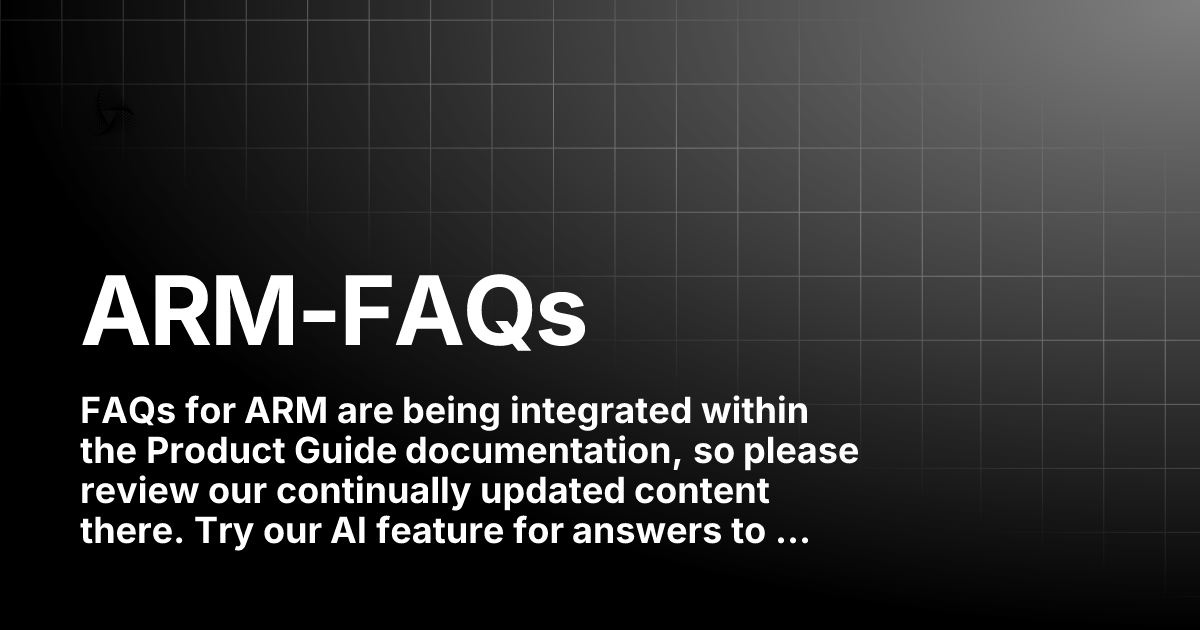 ARM-FAQs

FAQs for ARM are being integrated within the Product Guide documentation, so please review our continually updated content there. Try our AI feature for answers to ...